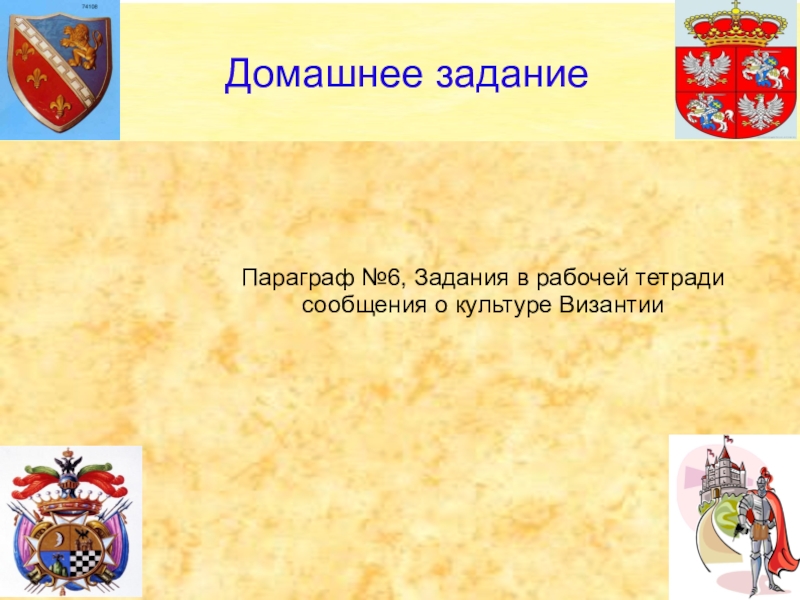 74108

Домашнее задание

Параграф №6, Задания в рабочей тетради
сообщения о культуре Византии